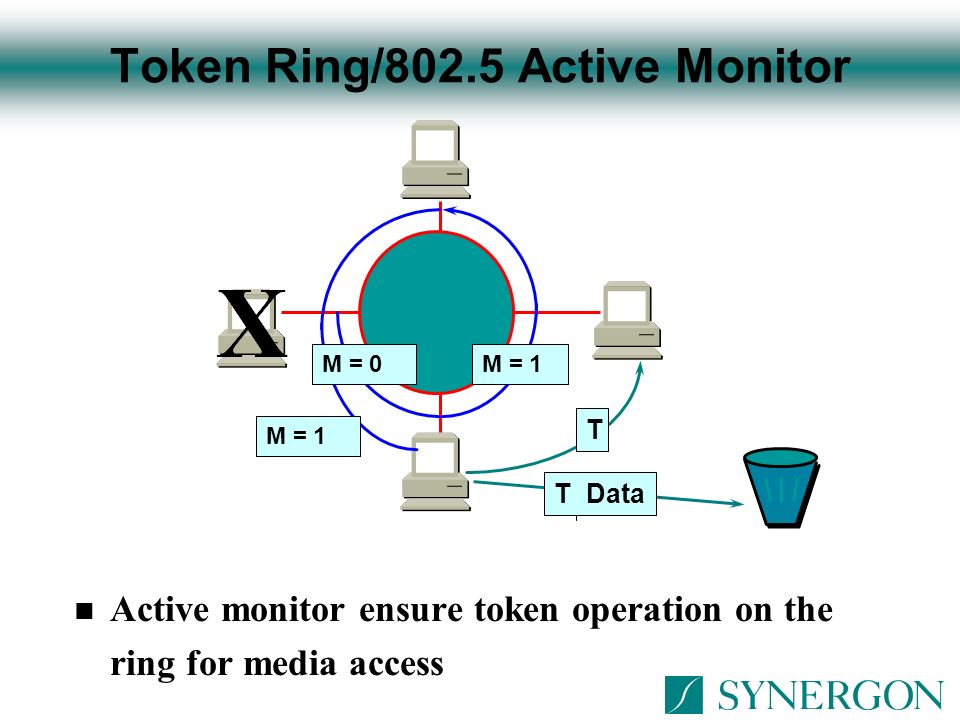 Token Ring/802.5 Active Monitor

X

M = 0

M = 1

M = 1

T

T Data

■ Active monitor ensure token operation on the ring for media access

SYNERGON